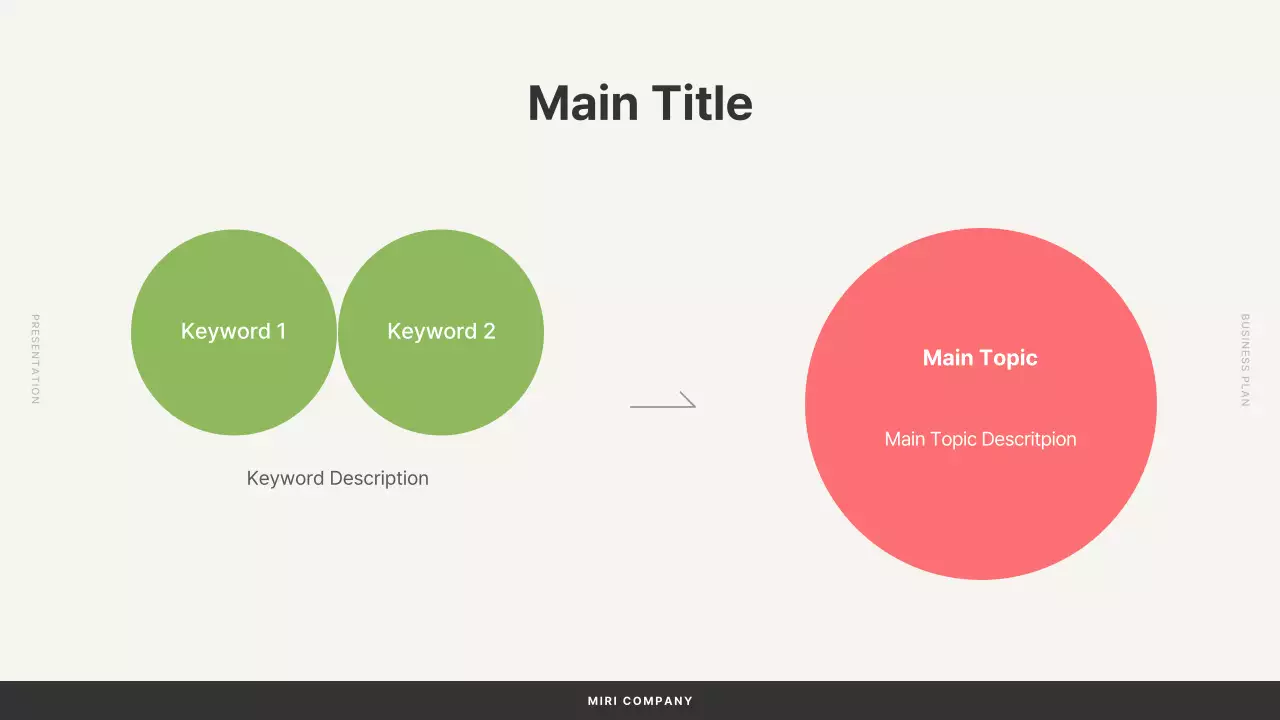 Main Title

PRESENTATION

Keyword 1

Keyword 2

Keyword Description

Main Topic

Main Topic Descritpion

BUSINESS PLAN

MIRI COMPANY